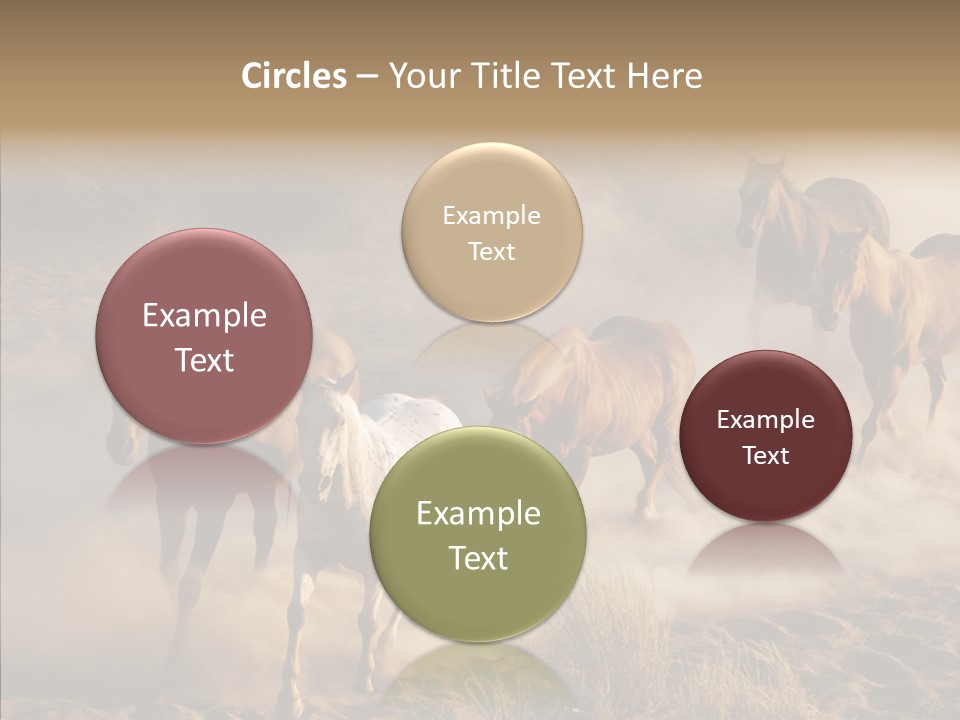 Circles – Your Title Text Here

Example Text

Example Text

Example Text

Example Text